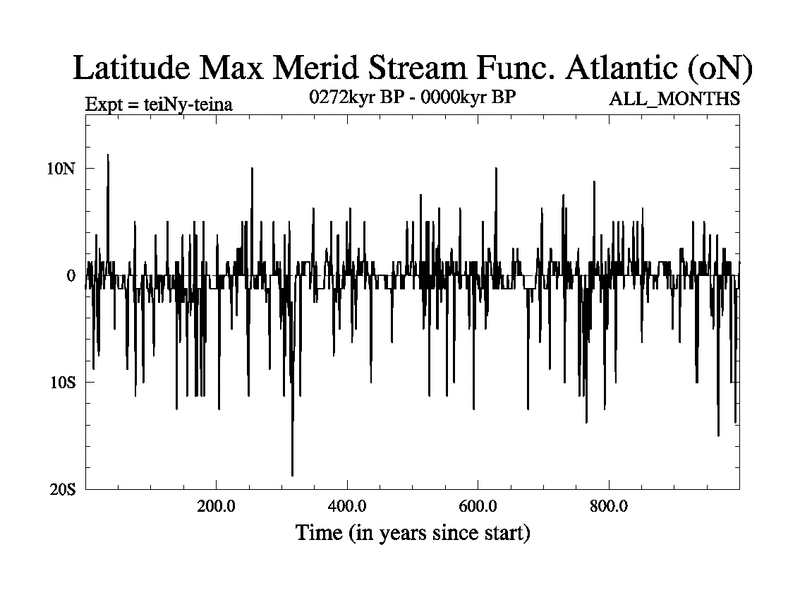 Latitude Max Merid Stream Func. Atlantic (oN)

Expt = teiNy-teina

0272kyr BP - 0000kyr BP

ALL_MONTHS

10N

0

10S

20S

200.0

400.0

600.0

800.0

Time (in years since start)